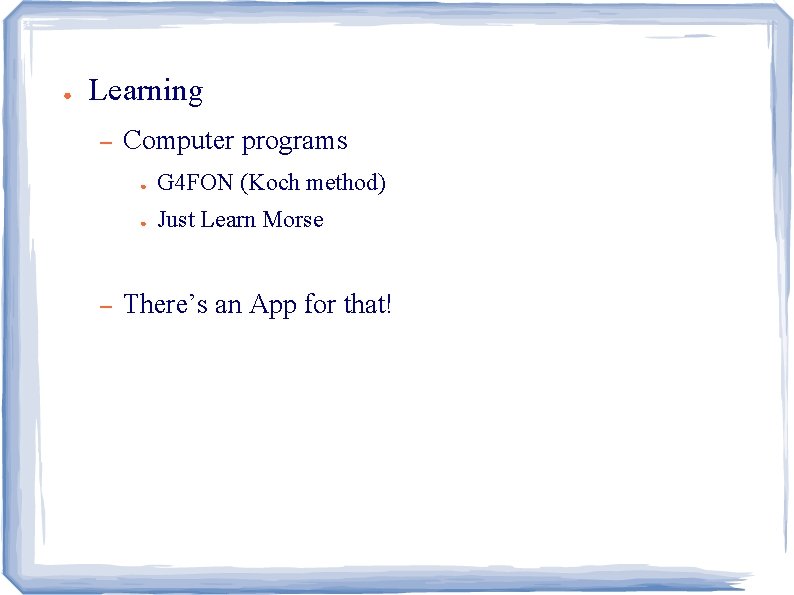 - Learning
  - Computer programs
    - G4FON (Koch method)
    - Just Learn Morse
  - There’s an App for that!